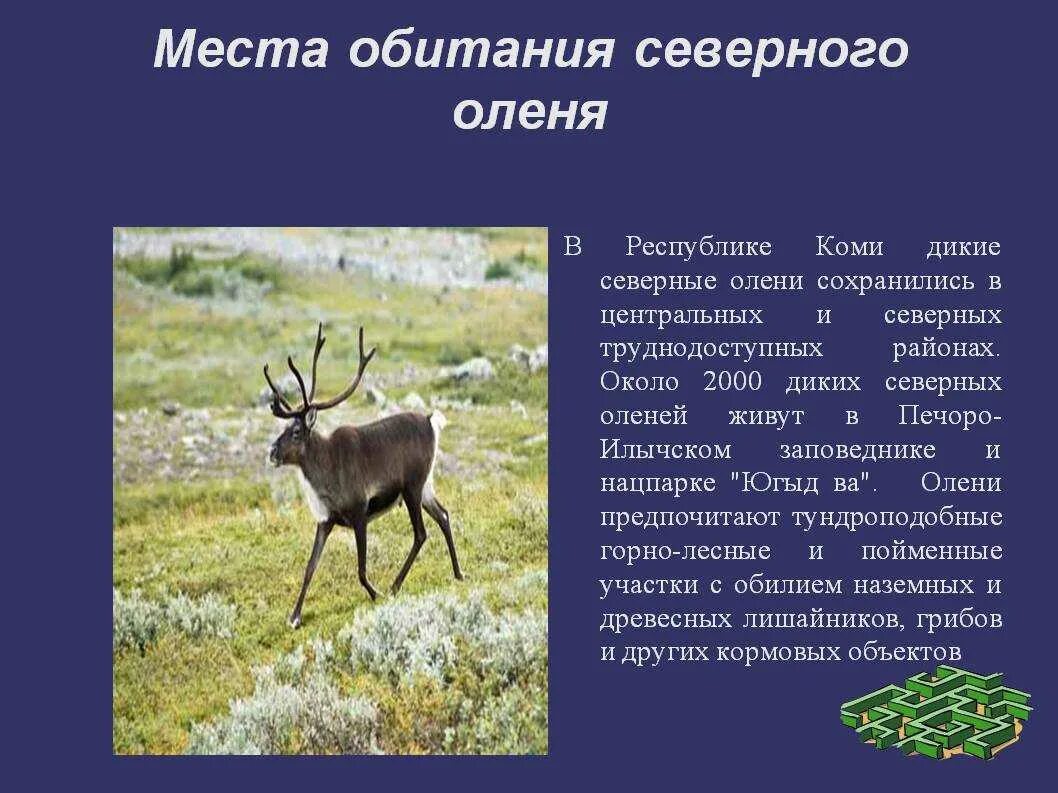 Места обитания северного оленя

В Республике Коми дикие северные олени сохранились в центральных и северных труднодоступных районах. Около 2000 диких северных оленей живут в Печоро-Илычском заповеднике и нацпарке "Югыд ва". Олени предпочитают тундроподобные горно-лесные и пойменные участки с обилием наземных и древесных лишайников, грибов и других кормовых объектов